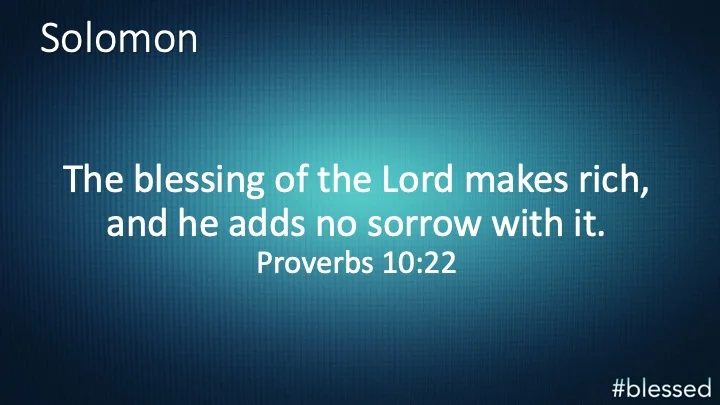 Solomon

The blessing of the Lord makes rich, and he adds no sorrow with it.
Proverbs 10:22

#blessed